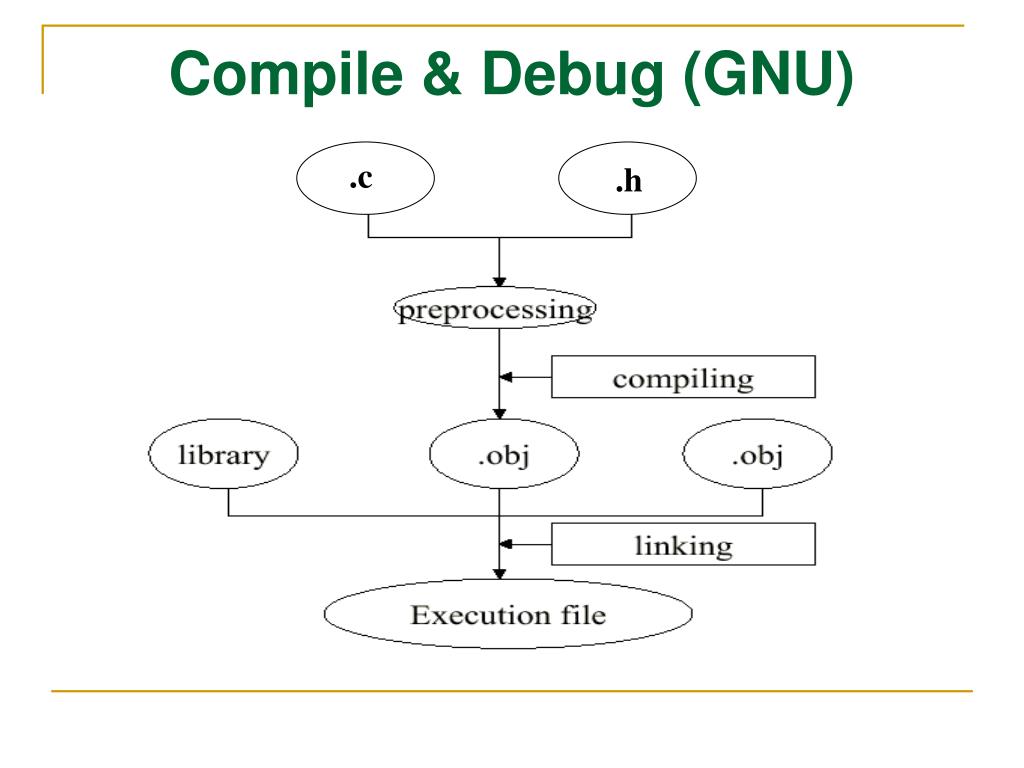 Compile & Debug (GNU)

.c

.h

preprocessing

compiling

library

.obj

.obj

linking

Execution file